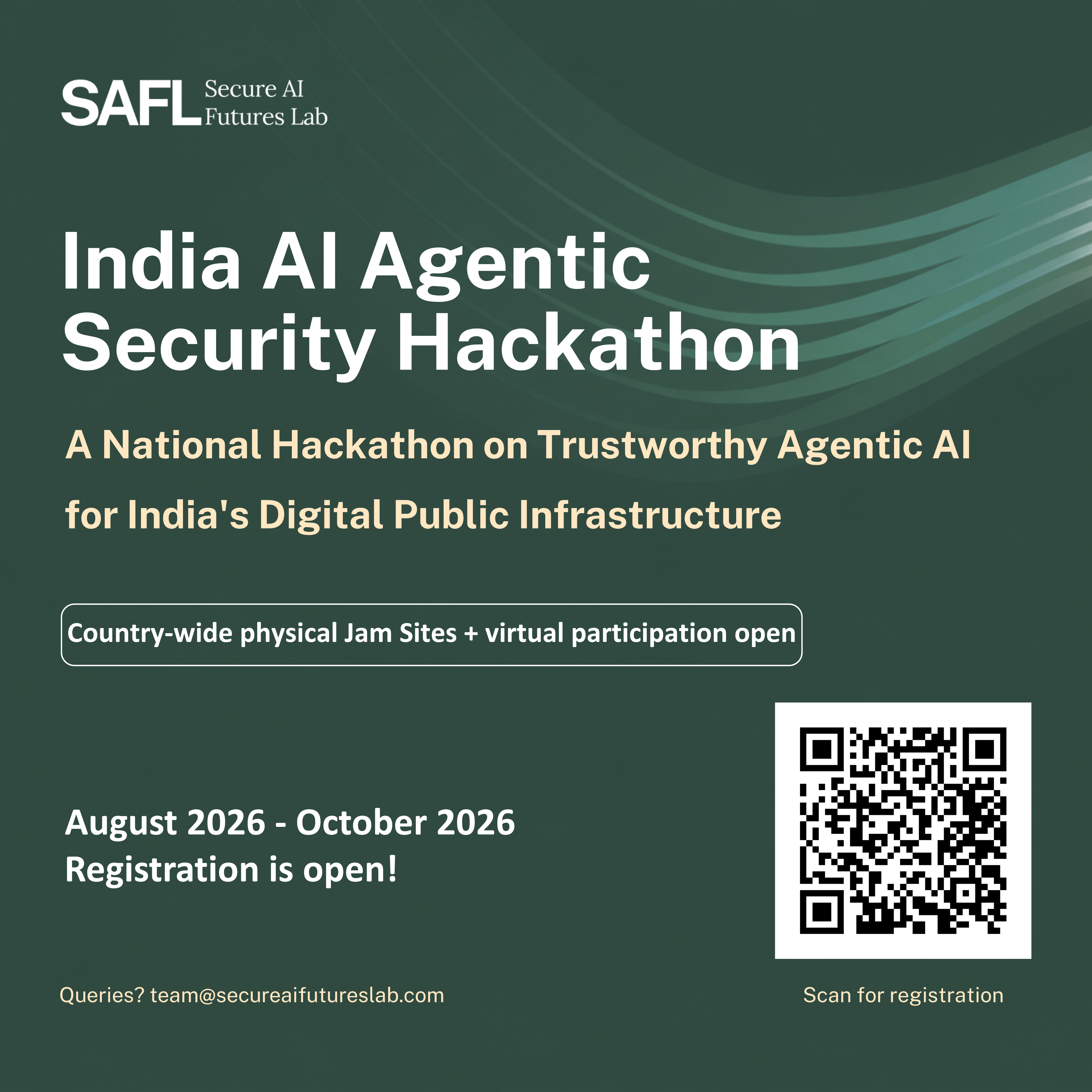 SAFL Secure AI Futures Lab

India AI Agentic Security Hackathon

A National Hackathon on Trustworthy Agentic AI for India's Digital Public Infrastructure

Country-wide physical Jam Sites + virtual participation open

August 2026 - October 2026
Registration is open!

Queries? team@secureaifutureslab.com

Scan for registration